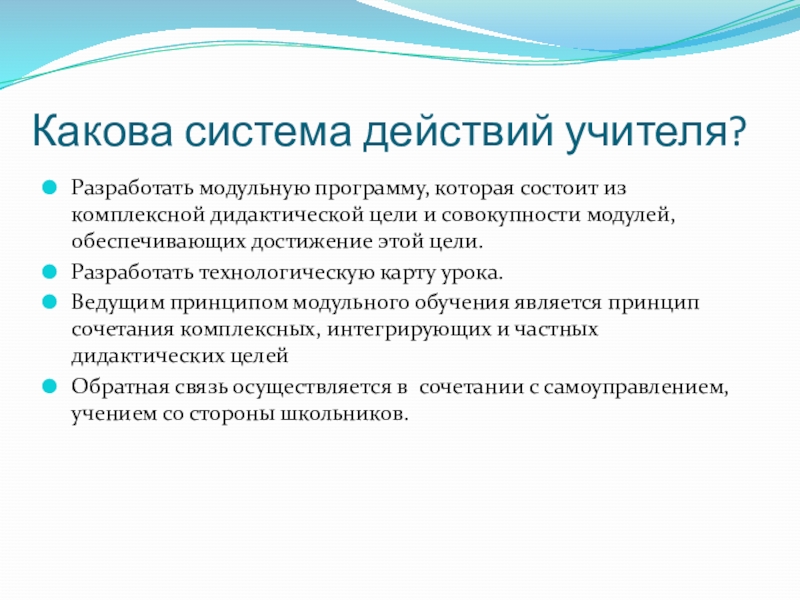 Какова система действий учителя?

Разработать модульную программу, которая состоит из комплексной дидактической цели и совокупности модулей, обеспечивающих достижение этой цели.

Разработать технологическую карту урока.

Ведущим принципом модульного обучения является принцип сочетания комплексных, интегрирующих и частных дидактических целей

Обратная связь осуществляется в сочетании с самоуправлением, учением со стороны школьников.